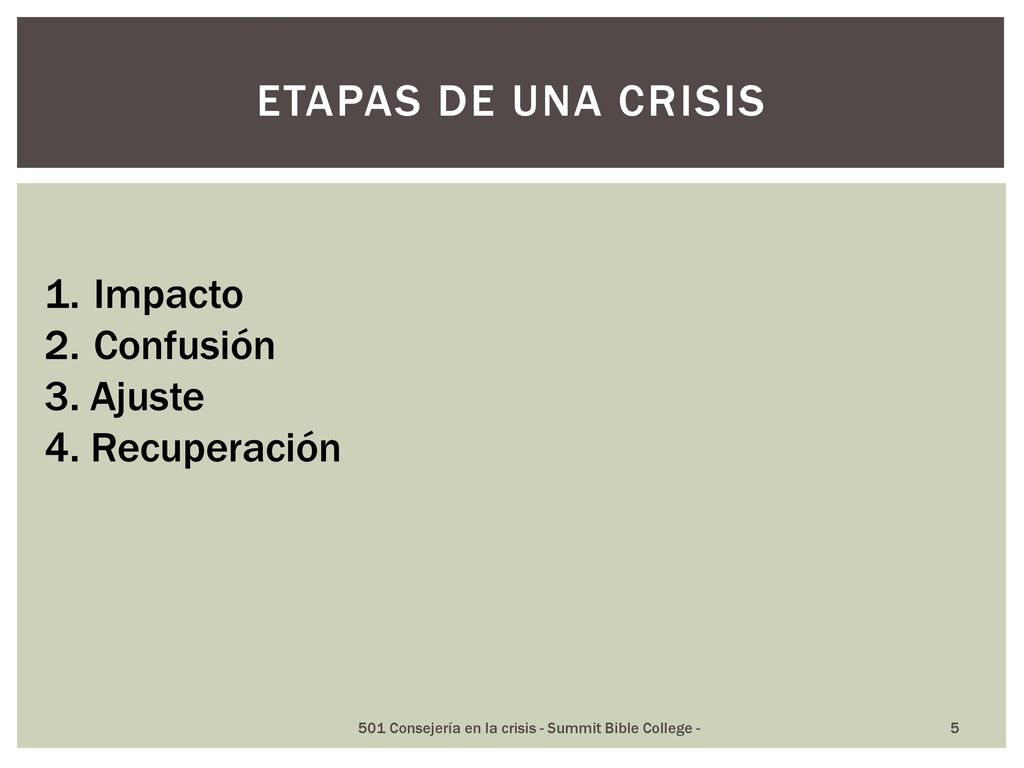 ETAPAS DE UNA CRISIS

1. Impacto
2. Confusión
3. Ajuste
4. Recuperación

501 Consejería en la crisis - Summit Bible College -

5